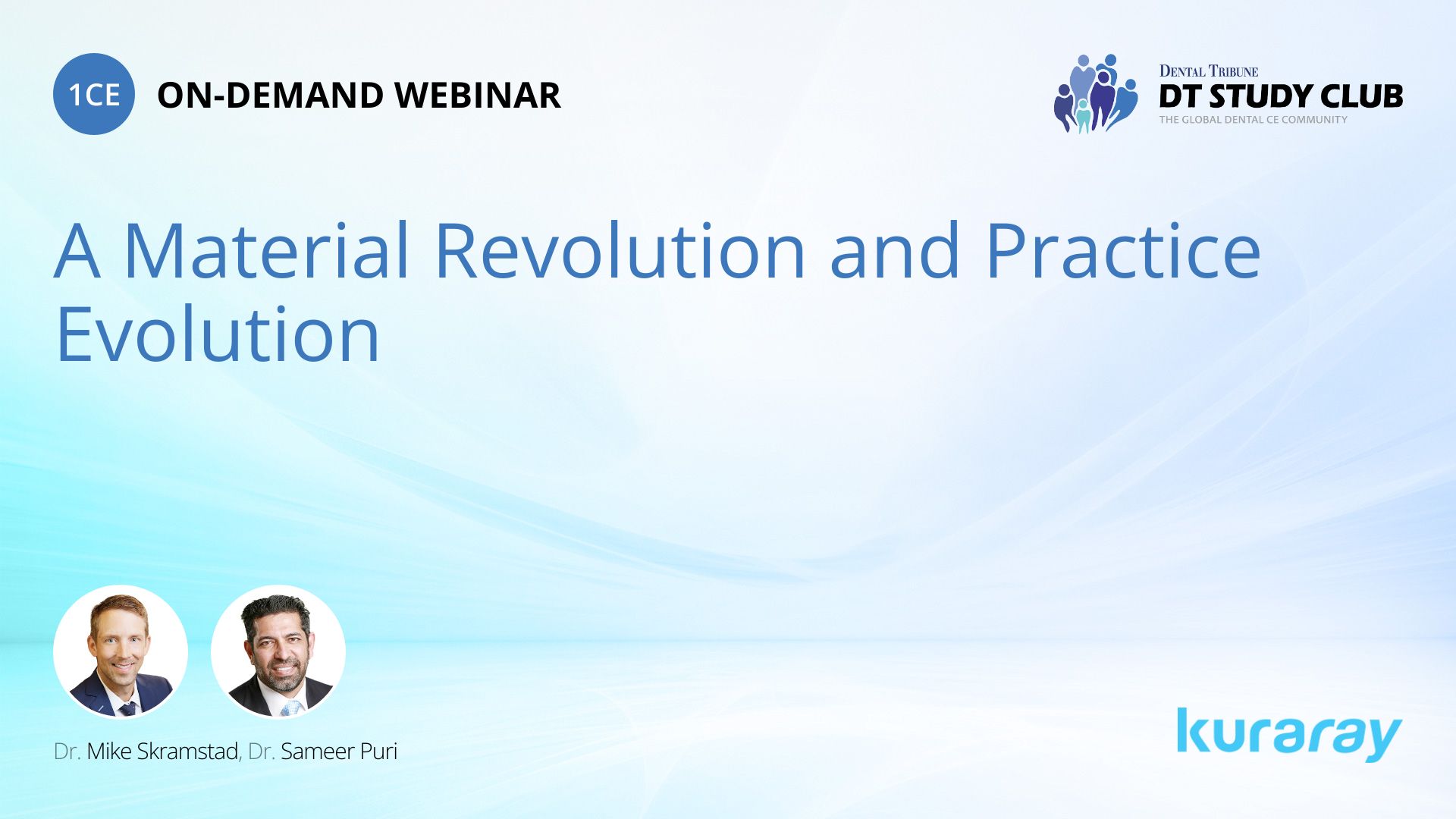 1CE ON-DEMAND WEBINAR

DENTAL TRIBUNE
DT STUDY CLUB
THE GLOBAL DENTAL CE COMMUNITY

A Material Revolution and Practice Evolution

Dr. Mike Skramstad, Dr. Sameer Puri

kuraray